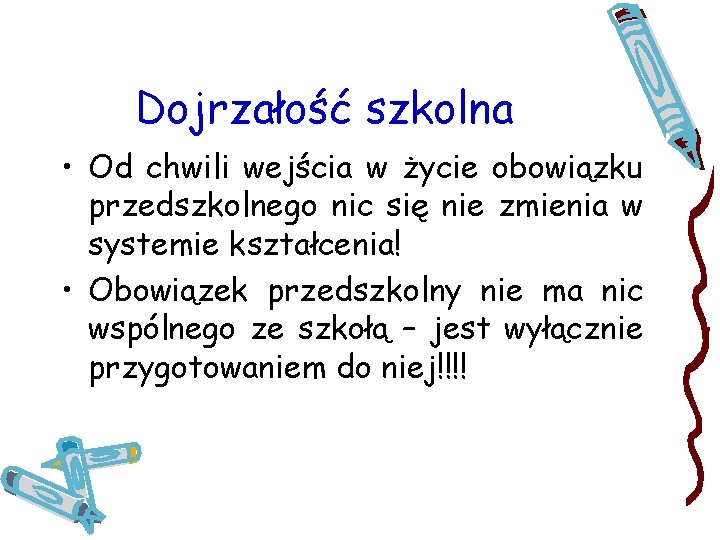 Dojrzałość szkolna

• Od chwili wejścia w życie obowiązku przedszkolnego nic się nie zmienia w systemie kształcenia!

• Obowiązek przedszkolny nie ma nic wspólnego ze szkołą – jest wyłącznie przygotowaniem do niej!!!!